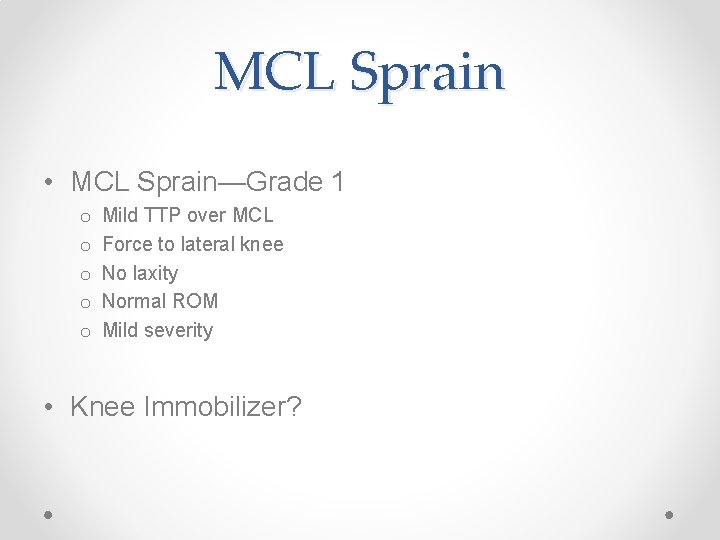 MCL Sprain

• MCL Sprain—Grade 1
  o Mild TTP over MCL
  o Force to lateral knee
  o No laxity
  o Normal ROM
  o Mild severity

• Knee Immobilizer?